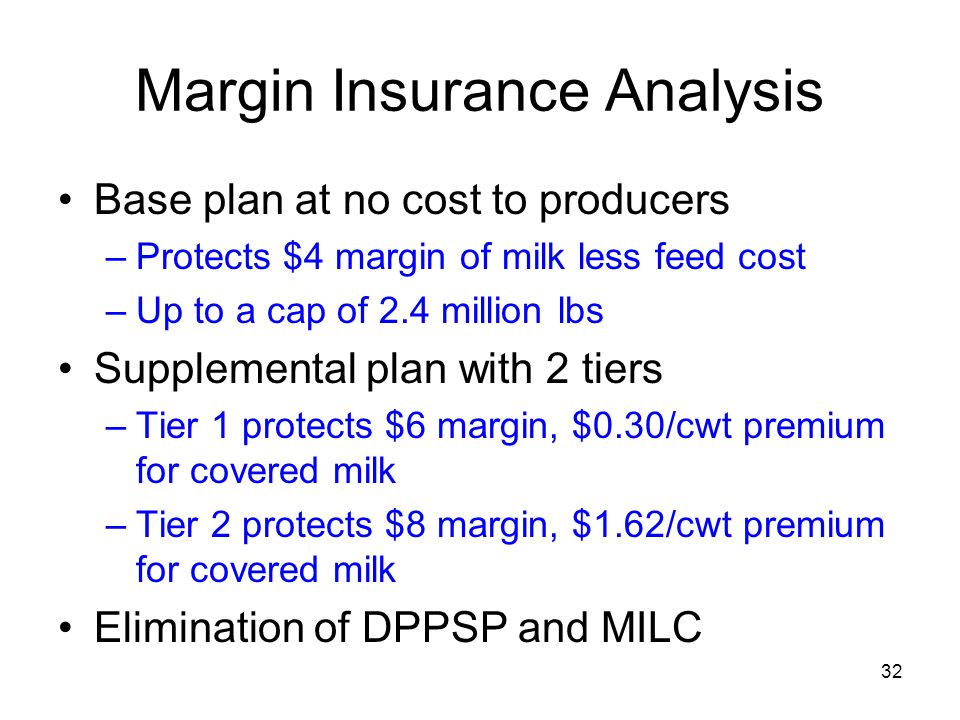 Margin Insurance Analysis

• Base plan at no cost to producers
– Protects \$4 margin of milk less feed cost
– Up to a cap of 2.4 million lbs

• Supplemental plan with 2 tiers
– Tier 1 protects \$6 margin, \$0.30/cwt premium for covered milk
– Tier 2 protects \$8 margin, \$1.62/cwt premium for covered milk

• Elimination of DPPSP and MILC

32